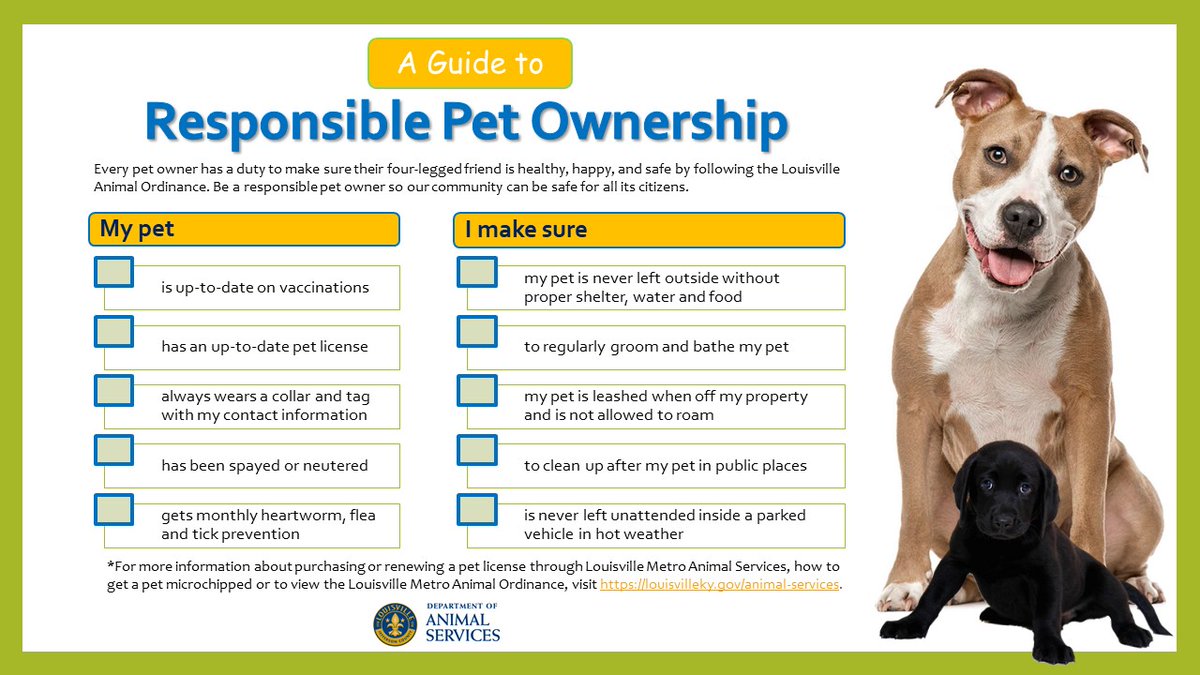 A Guide to

Responsible Pet Ownership

Every pet owner has a duty to make sure their four-legged friend is healthy, happy, and safe by following the Louisville Animal Ordinance. Be a responsible pet owner so our community can be safe for all its citizens.

My pet

is up-to-date on vaccinations

has an up-to-date pet license

always wears a collar and tag with my contact information

has been spayed or neutered

gets monthly heartworm, flea and tick prevention

I make sure

my pet is never left outside without proper shelter, water and food

to regularly groom and bathe my pet

my pet is leashed when off my property and is not allowed to roam

to clean up after my pet in public places

is never left unattended inside a parked vehicle in hot weather

*For more information about purchasing or renewing a pet license through Louisville Metro Animal Services, how to get a pet microchipped or to view the Louisville Metro Animal Ordinance, visit https://louisvilleky.gov/animal-services.

LOUISVILLE

DEPARTMENT OF ANIMAL SERVICES